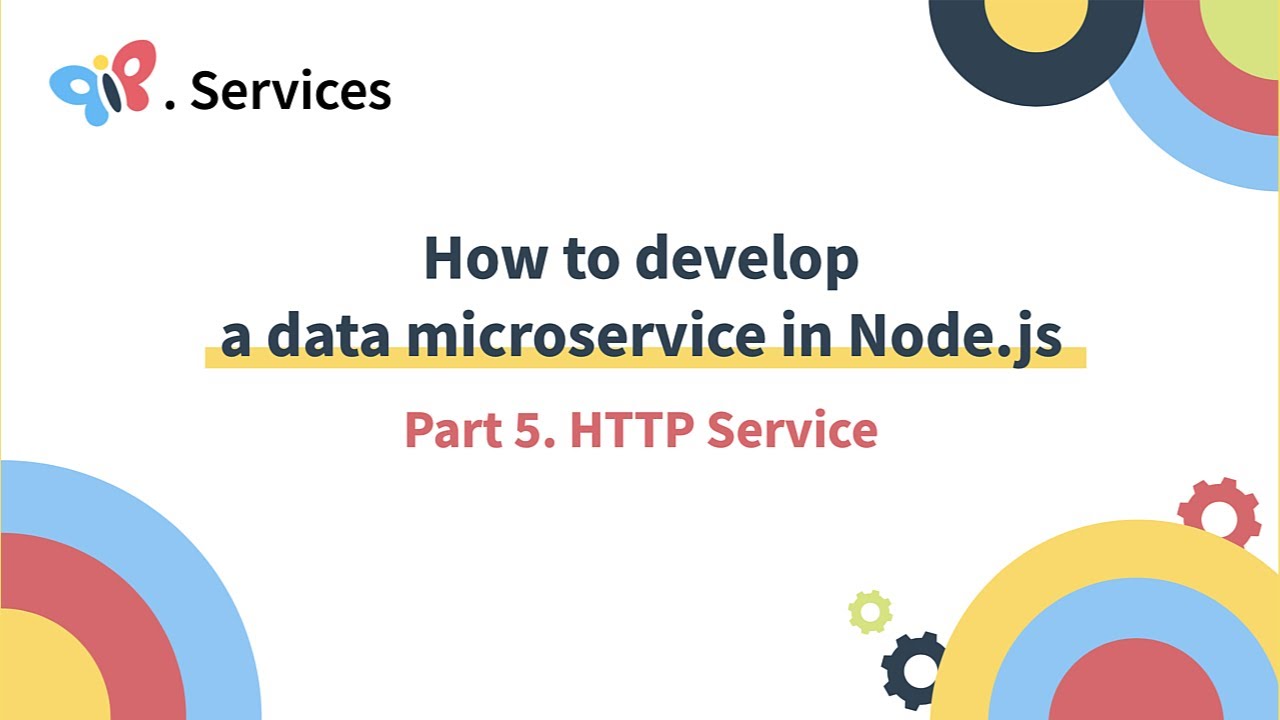 . Services

How to develop a data microservice in Node.js

Part 5. HTTP Service